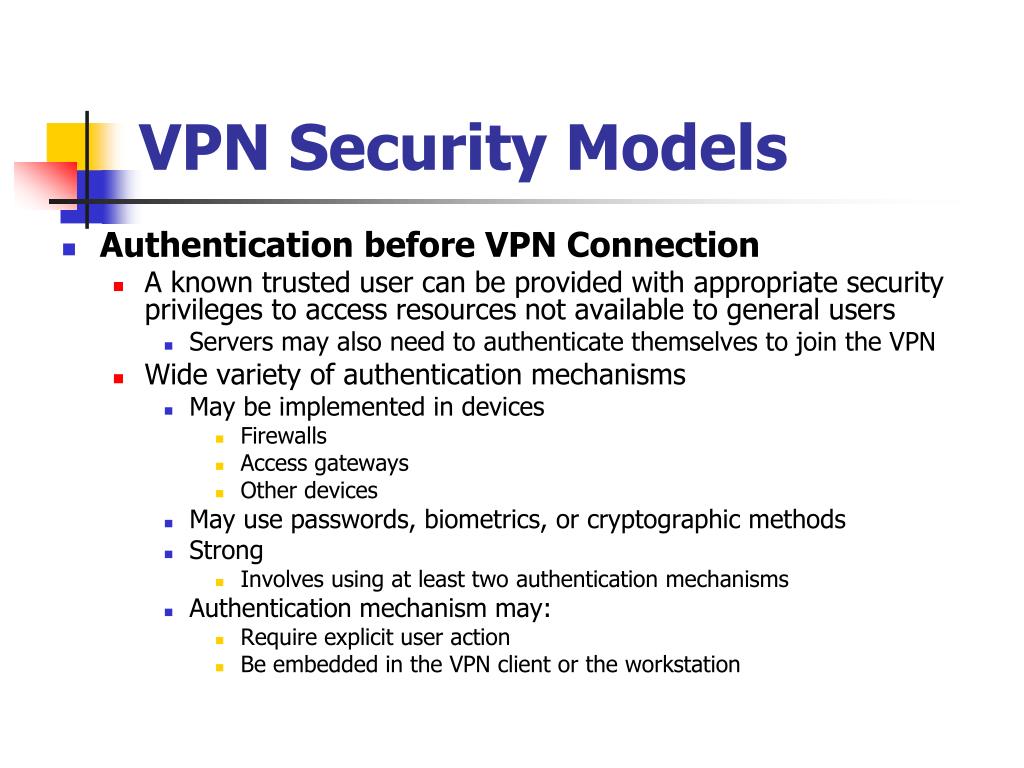 VPN Security Models

- Authentication before VPN Connection
  - A known trusted user can be provided with appropriate security privileges to access resources not available to general users
    - Servers may also need to authenticate themselves to join the VPN
  - Wide variety of authentication mechanisms
    - May be implemented in devices
      - Firewalls
      - Access gateways
      - Other devices
    - May use passwords, biometrics, or cryptographic methods
    - Strong
      - Involves using at least two authentication mechanisms
    - Authentication mechanism may:
      - Require explicit user action
      - Be embedded in the VPN client or the workstation